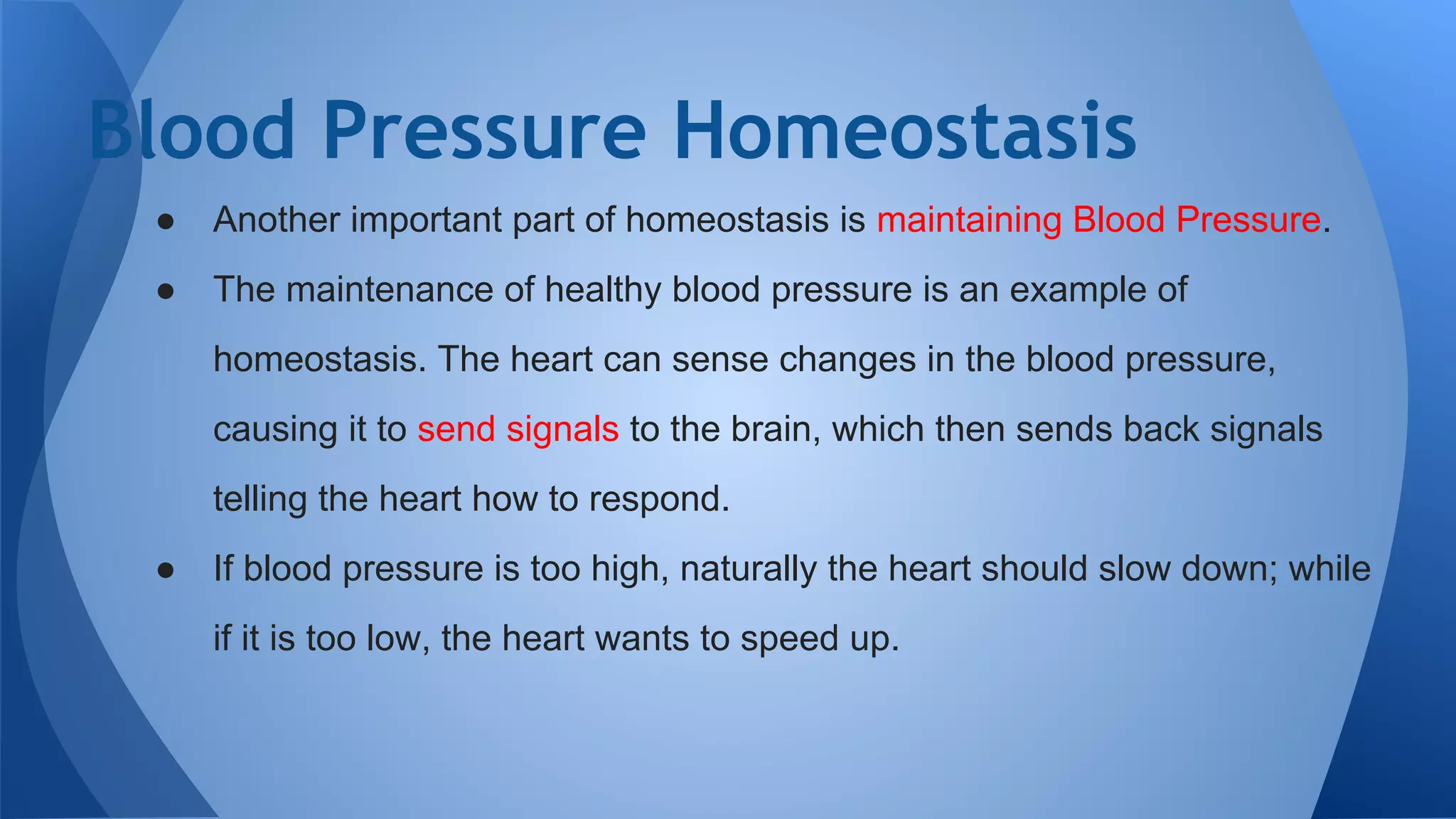 Blood Pressure Homeostasis

● Another important part of homeostasis is maintaining Blood Pressure.

● The maintenance of healthy blood pressure is an example of homeostasis. The heart can sense changes in the blood pressure, causing it to send signals to the brain, which then sends back signals telling the heart how to respond.

● If blood pressure is too high, naturally the heart should slow down; while if it is too low, the heart wants to speed up.